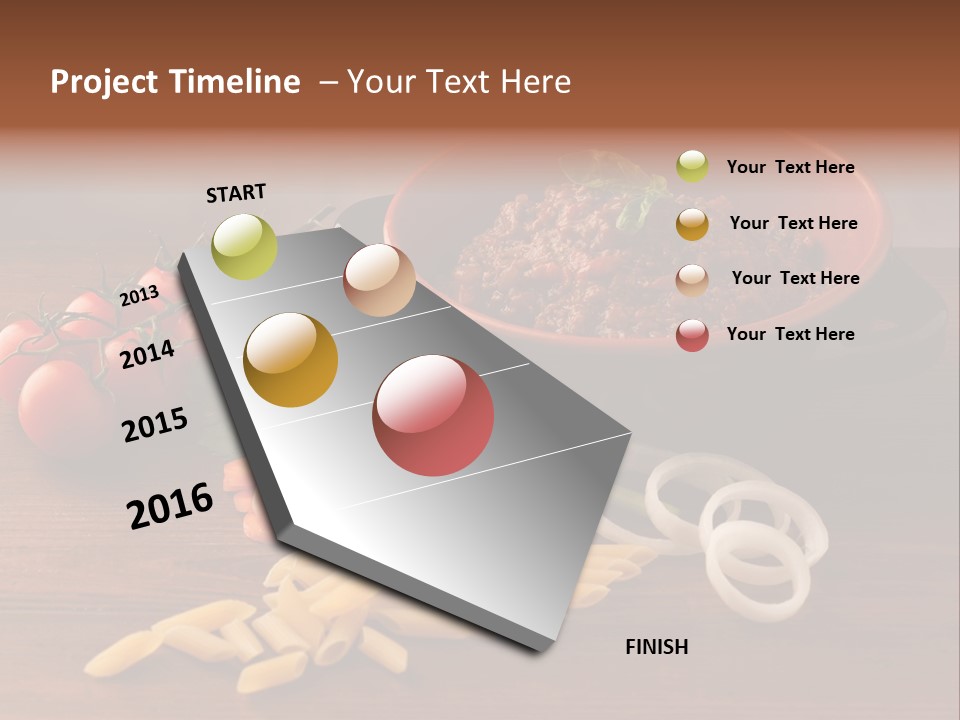 Project Timeline – Your Text Here

START

2013

2014

2015

2016

FINISH

Your Text Here

Your Text Here

Your Text Here

Your Text Here